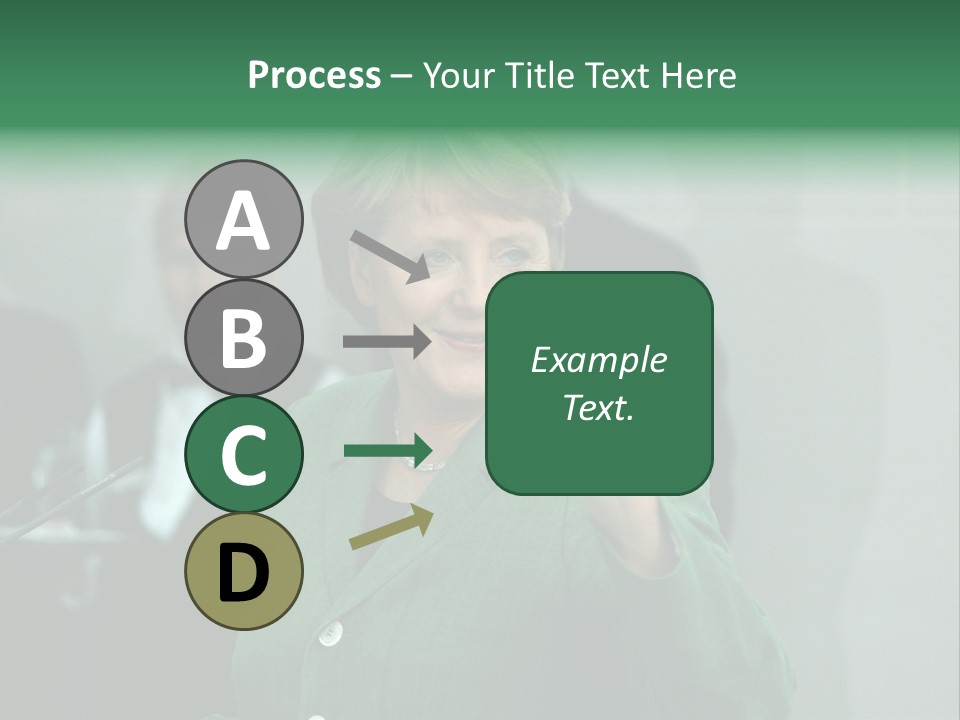 Process – Your Title Text Here

A

B

C

D

Example Text.